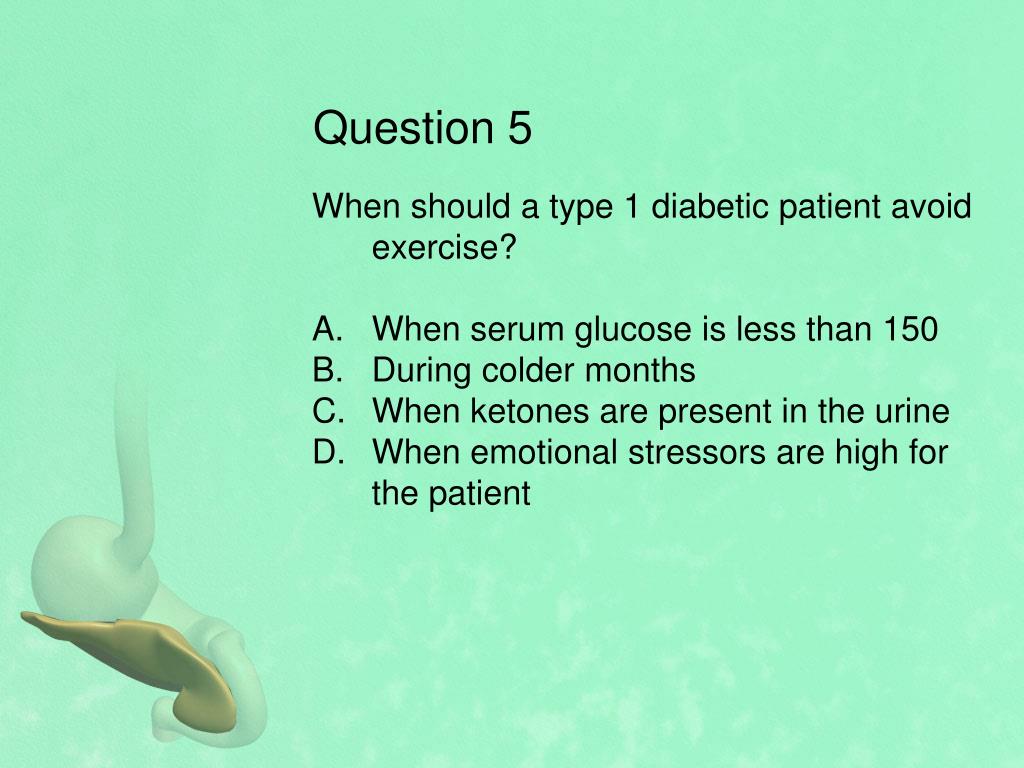 Question 5

When should a type 1 diabetic patient avoid exercise?

A. When serum glucose is less than 150
B. During colder months
C. When ketones are present in the urine
D. When emotional stressors are high for the patient